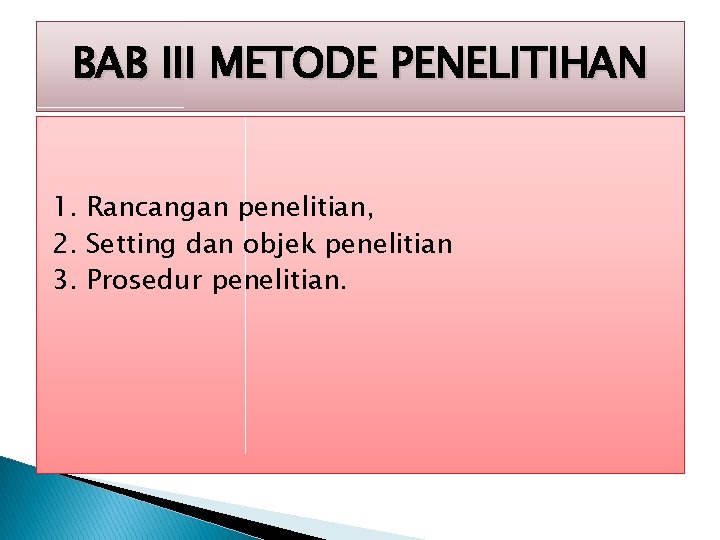 BAB III METODE PENELITIHAN

1. Rancangan penelitian,
2. Setting dan objek penelitian
3. Prosedur penelitian.